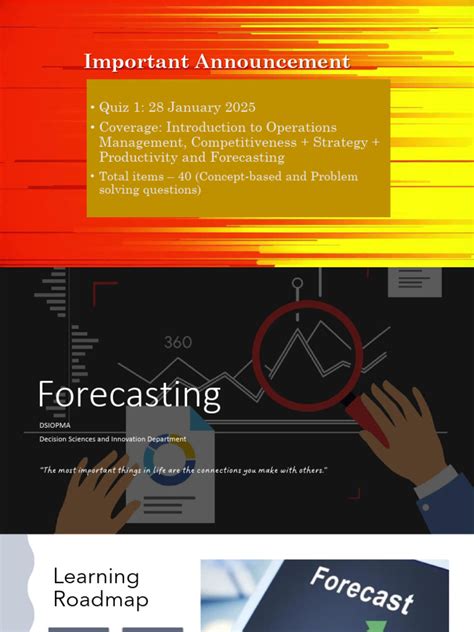 Important Announcement

• Quiz 1: 28 January 2025
• Coverage: Introduction to Operations Management, Competitiveness + Strategy + Productivity and Forecasting
• Total items – 40 (Concept-based and Problem solving questions)

360

Forecasting

DSIOPMA

Decision Sciences and Innovation Department

"The most important things in life are the connections you make with others."

Learning Roadmap

Forecast